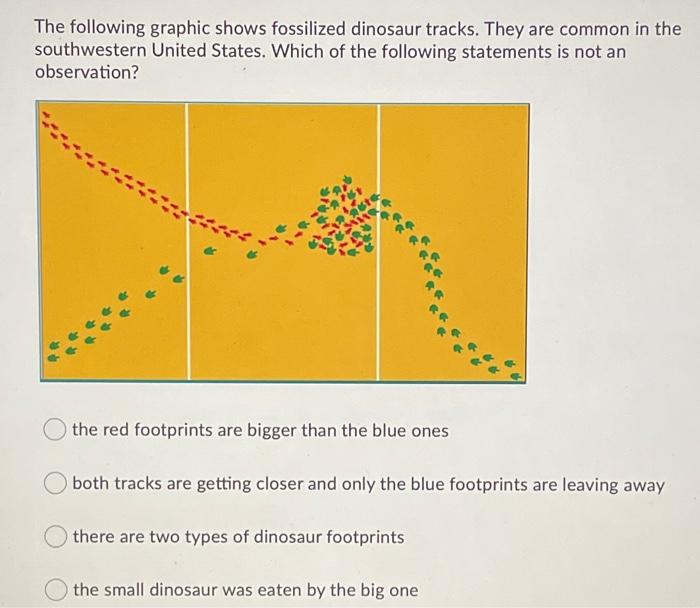 The following graphic shows fossilized dinosaur tracks. They are common in the southwestern United States. Which of the following statements is not an observation?

the red footprints are bigger than the blue ones

both tracks are getting closer and only the blue footprints are leaving away

there are two types of dinosaur footprints

the small dinosaur was eaten by the big one